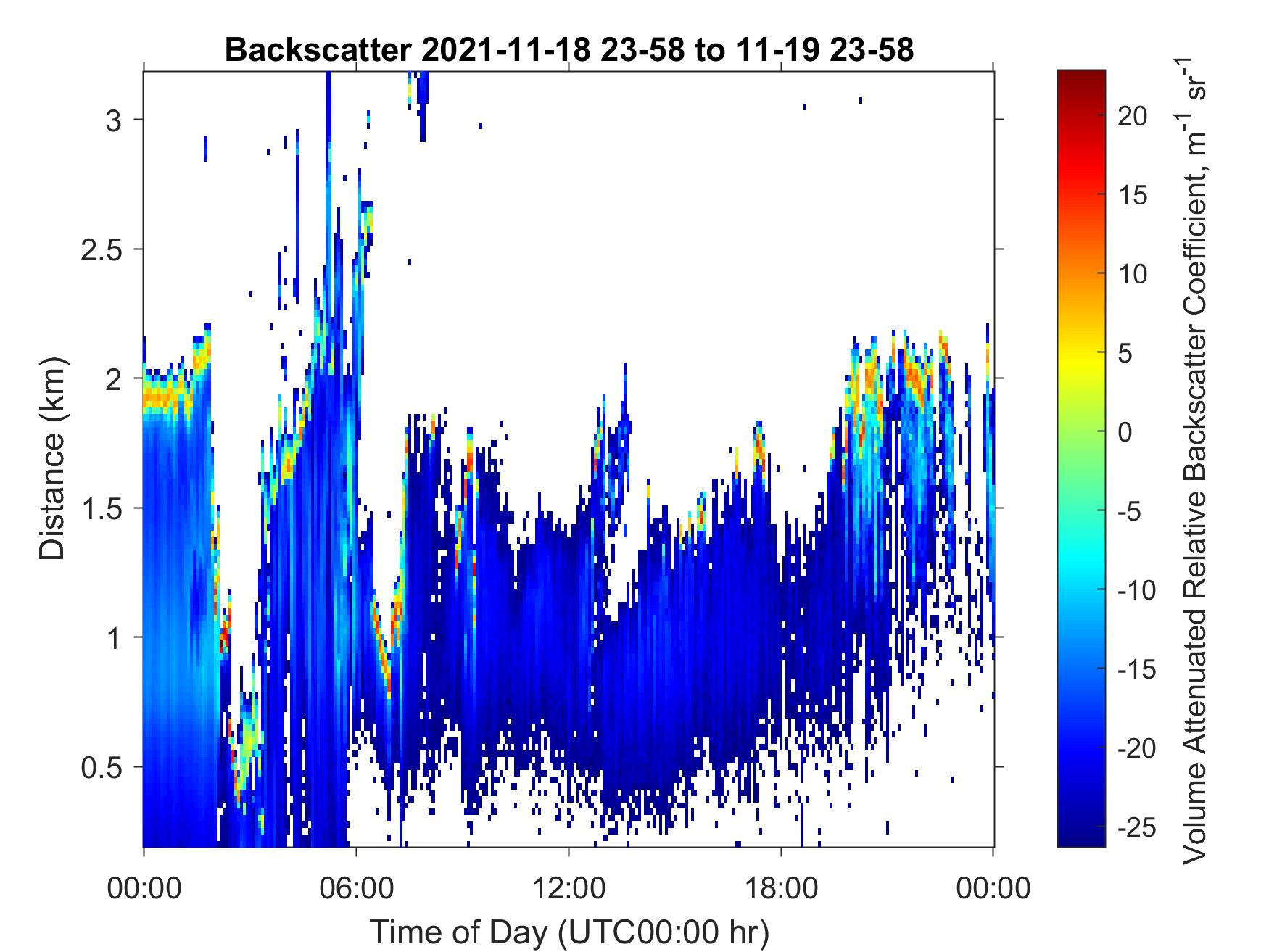 Backscatter 2021-11-18 23-58 to 11-19 23-58

Distance (km)

3
2.5
2
1.5
1
0.5

00:00
06:00
12:00
18:00
00:00

Time of Day (UTC00:00 hr)

20
15
10
5
0
-5
-10
-15
-20
-25

Volume Attenuated Relative Backscatter Coefficient, $m^{-1}$ $sr^{-1}$